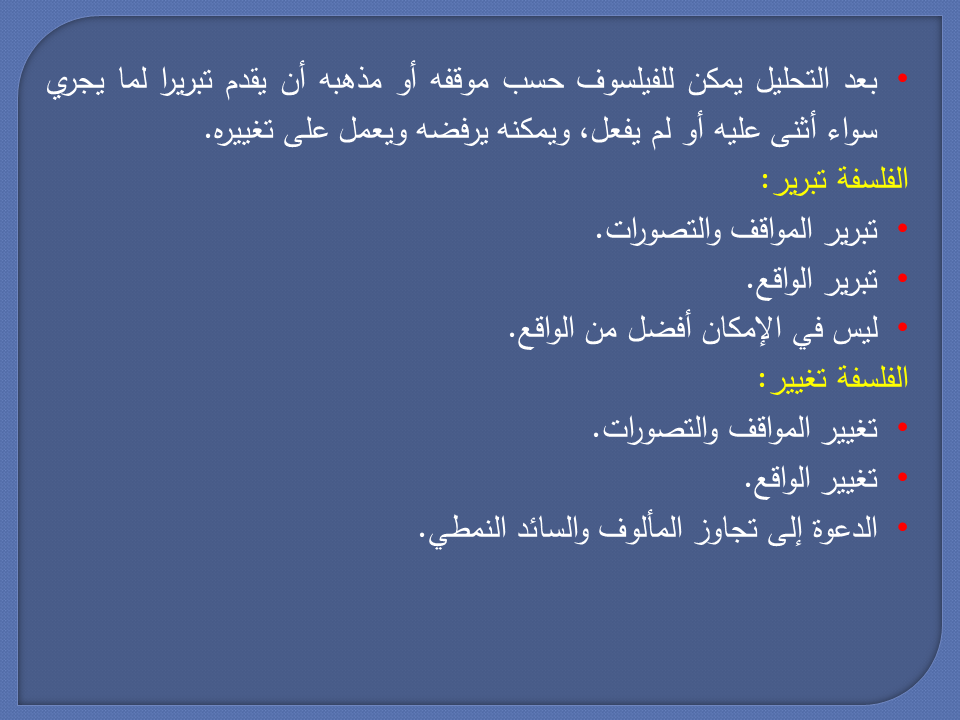 • بعد التحليل يمكن للفيلسوف حسب موقفه أو مذهبه أن يقدم تبريرا لما يجري سواء أثنى عليه أو لم يفعل، ويمكنه يرفضه ويعمل على تغييره.

الفلسفة تبرير:

• تبرير المواقف والتصورات.

• تبرير الواقع.

• ليس في الإمكان أفضل من الواقع.

الفلسفة تغيير:

• تغيير المواقف والتصورات.

• تغيير الواقع.

• الدعوة إلى تجاوز المألوف والسائد النمطي.